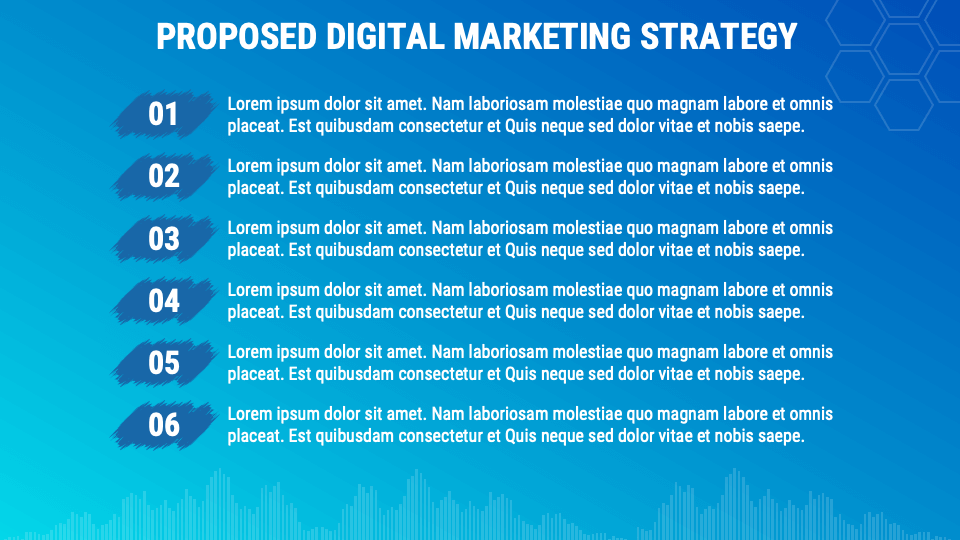 PROPOSED DIGITAL MARKETING STRATEGY

01 Lorem ipsum dolor sit amet. Nam laboriosam molestiae quo magnam labore et omnis placeat. Est quibusdam consectetur et Quis neque sed dolor vitae et nobis saepe.

02 Lorem ipsum dolor sit amet. Nam laboriosam molestiae quo magnam labore et omnis placeat. Est quibusdam consectetur et Quis neque sed dolor vitae et nobis saepe.

03 Lorem ipsum dolor sit amet. Nam laboriosam molestiae quo magnam labore et omnis placeat. Est quibusdam consectetur et Quis neque sed dolor vitae et nobis saepe.

04 Lorem ipsum dolor sit amet. Nam laboriosam molestiae quo magnam labore et omnis placeat. Est quibusdam consectetur et Quis neque sed dolor vitae et nobis saepe.

05 Lorem ipsum dolor sit amet. Nam laboriosam molestiae quo magnam labore et omnis placeat. Est quibusdam consectetur et Quis neque sed dolor vitae et nobis saepe.

06 Lorem ipsum dolor sit amet. Nam laboriosam molestiae quo magnam labore et omnis placeat. Est quibusdam consectetur et Quis neque sed dolor vitae et nobis saepe.